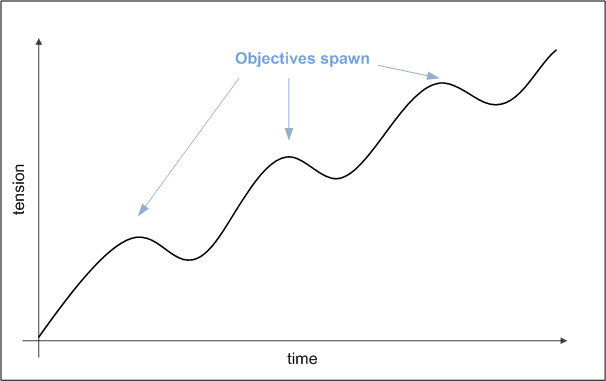 Objectives spawn

tension

time